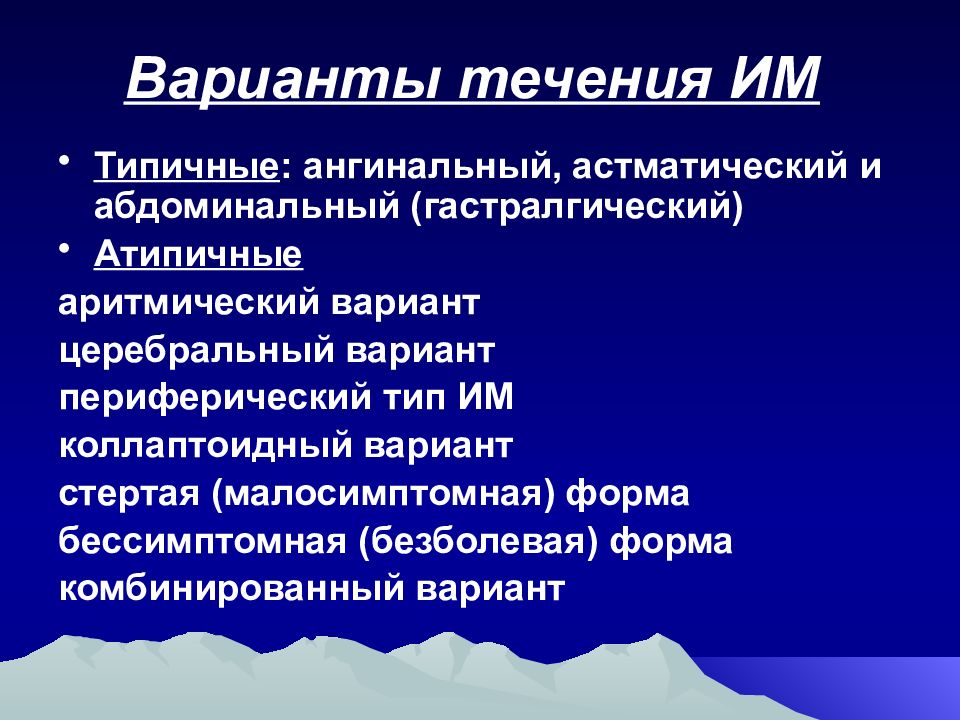 Варианты течения ИМ

• Типичные: ангинальный, астматический и абдоминальный (гастралгический)
• Атипичные

аритмический вариант
церебральный вариант
периферический тип ИМ
коллаптоидный вариант
стертая (малосимптомная) форма
бессимптомная (безболевая) форма
комбинированный вариант